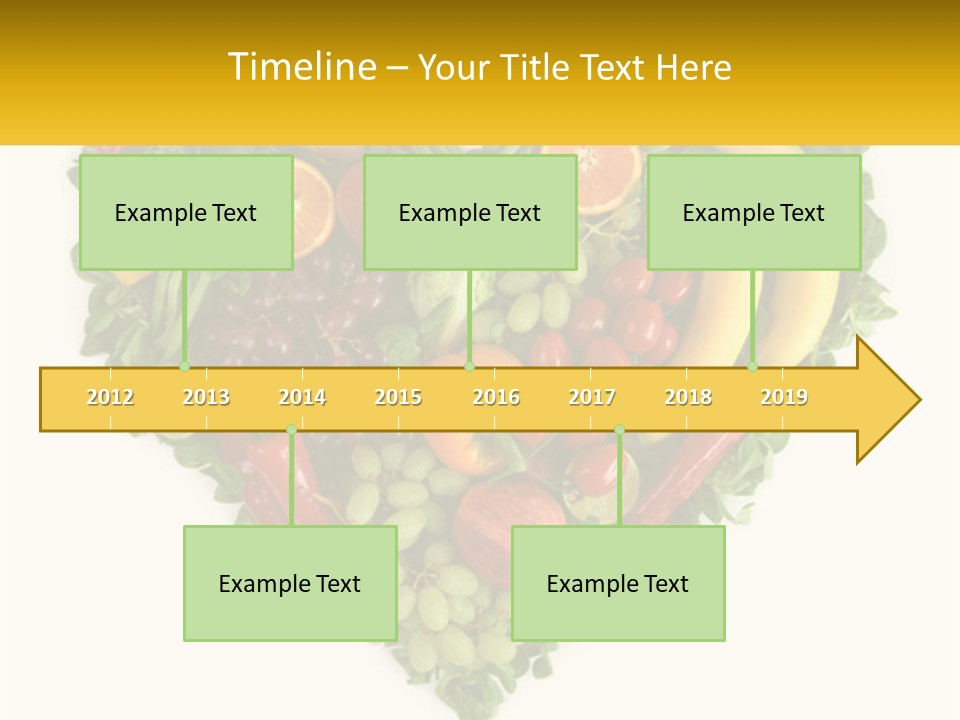 Timeline – Your Title Text Here

Example Text

Example Text

Example Text

2012 2013 2014 2015 2016 2017 2018 2019

Example Text

Example Text